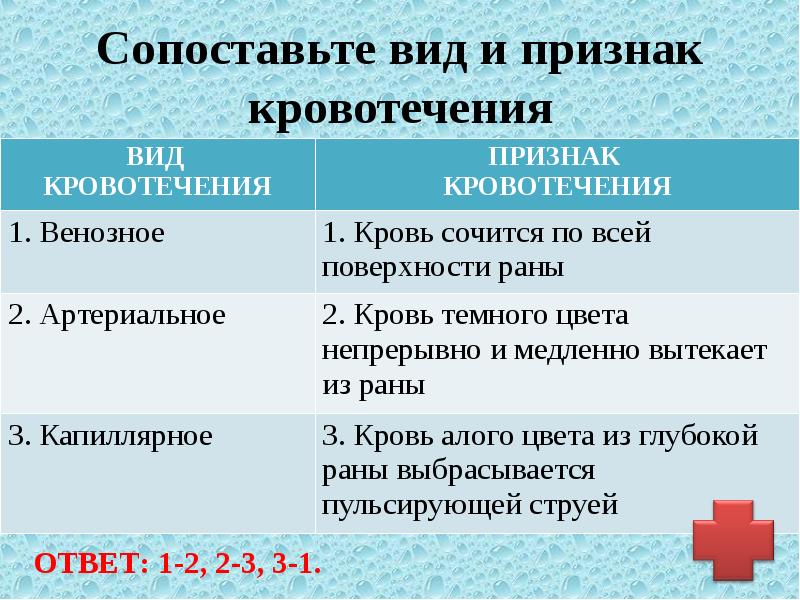 Сопоставьте вид и признак кровотечения

| ВИД КРОВОТЕЧЕНИЯ | ПРИЗНАК КРОВОТЕЧЕНИЯ |
|---|---|
| 1. Венозное | 1. Кровь сочится по всей поверхности раны |
| 2. Артериальное | 2. Кровь темного цвета непрерывно и медленно вытекает из раны |
| 3. Капиллярное | 3. Кровь алого цвета из глубокой раны выбрасывается пульсирующей струей |

ОТВЕТ: 1-2, 2-3, 3-1.